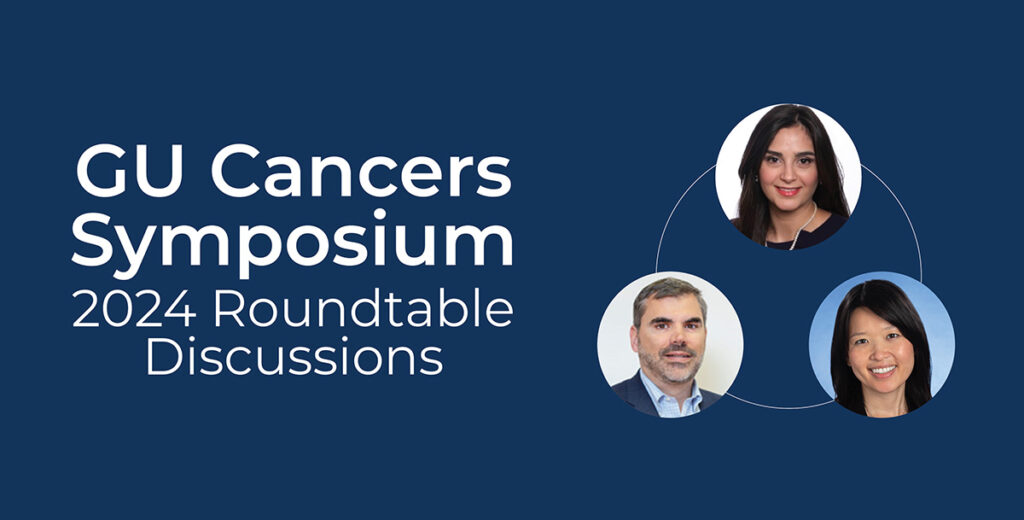 GU Cancers Symposium
2024 Roundtable Discussions